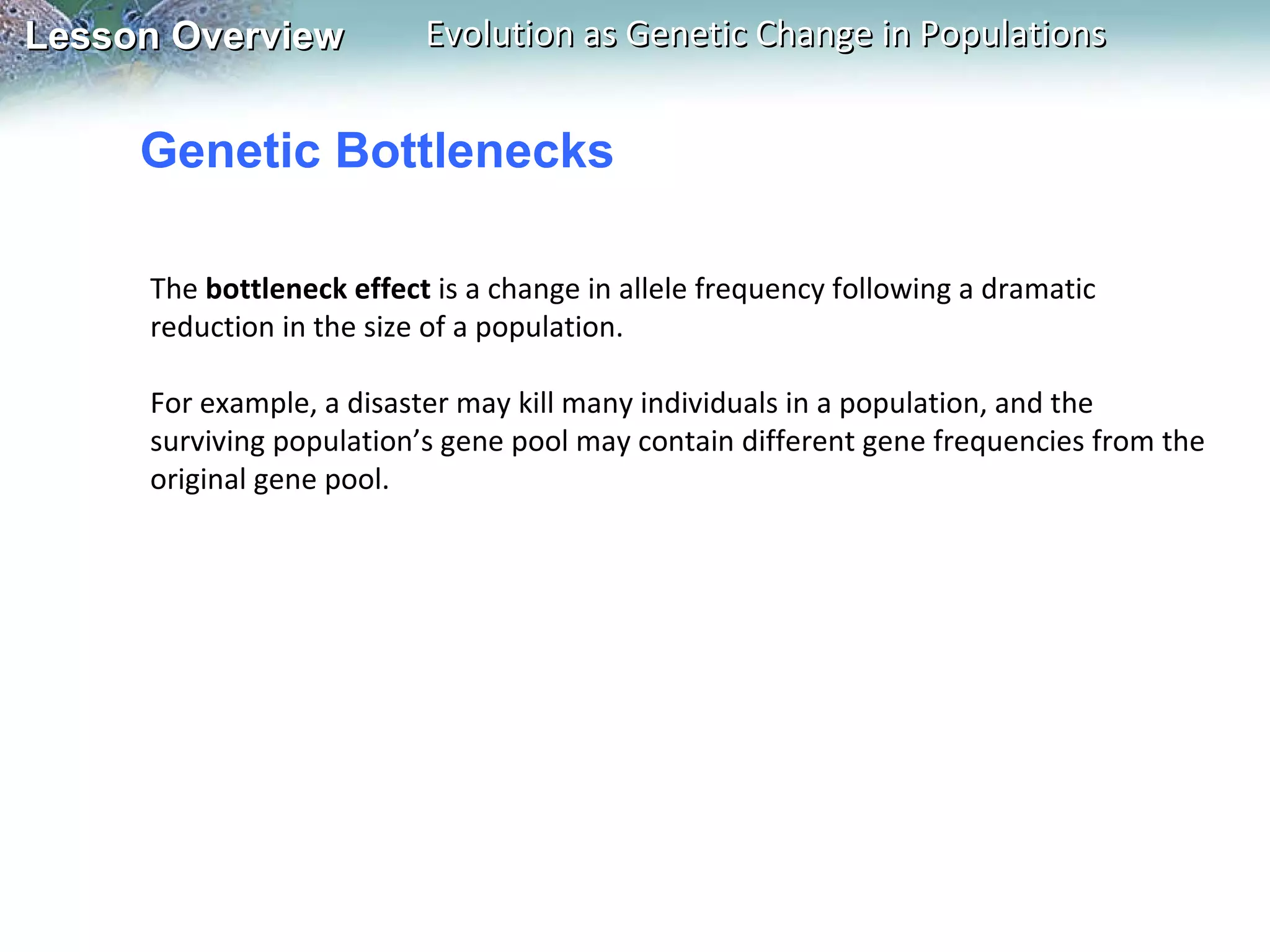 Lesson Overview

Evolution as Genetic Change in Populations

Genetic Bottlenecks

The bottleneck effect is a change in allele frequency following a dramatic reduction in the size of a population.

For example, a disaster may kill many individuals in a population, and the surviving population’s gene pool may contain different gene frequencies from the original gene pool.